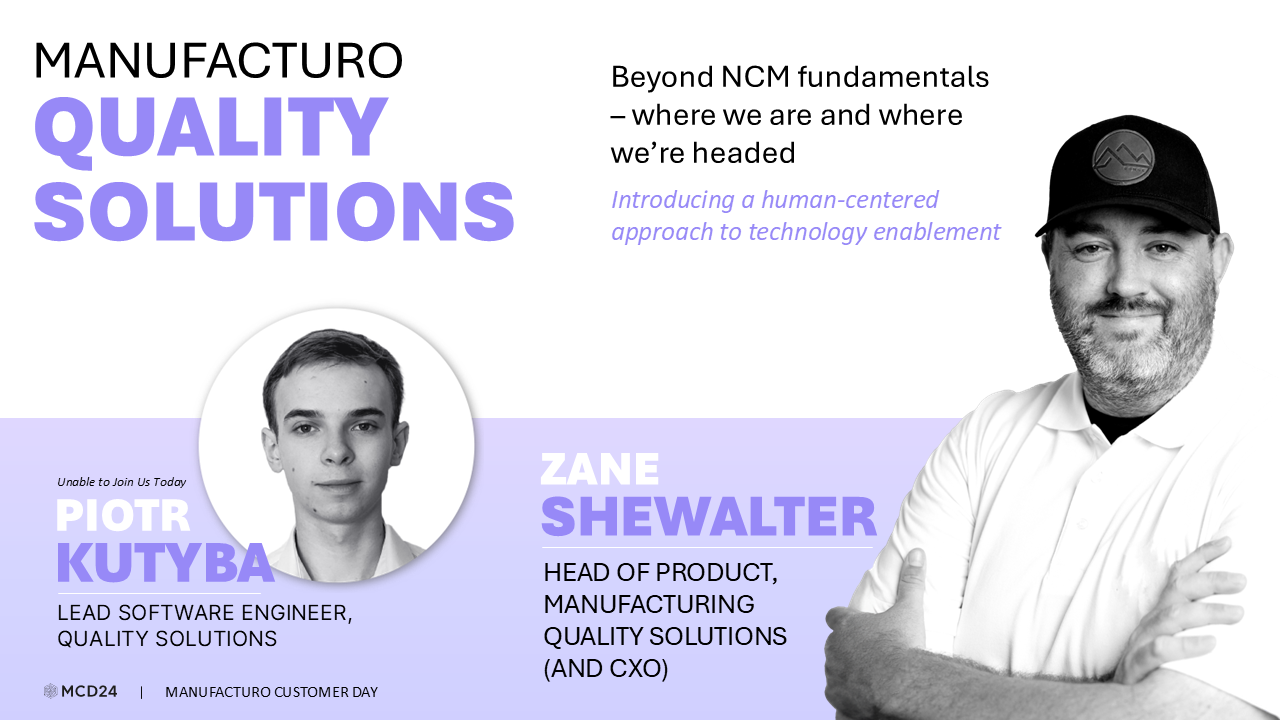 MANUFACTURO
QUALITY SOLUTIONS

Beyond NCM fundamentals – where we are and where we're headed

Introducing a human-centered approach to technology enablement

Unable to Join Us Today
PIOTR
KUTYBA
LEAD SOFTWARE ENGINEER, QUALITY SOLUTIONS

ZANE
SHEWALTER
HEAD OF PRODUCT, MANUFACTURING QUALITY SOLUTIONS (AND CXO)

MCD24 | MANUFACTURO CUSTOMER DAY